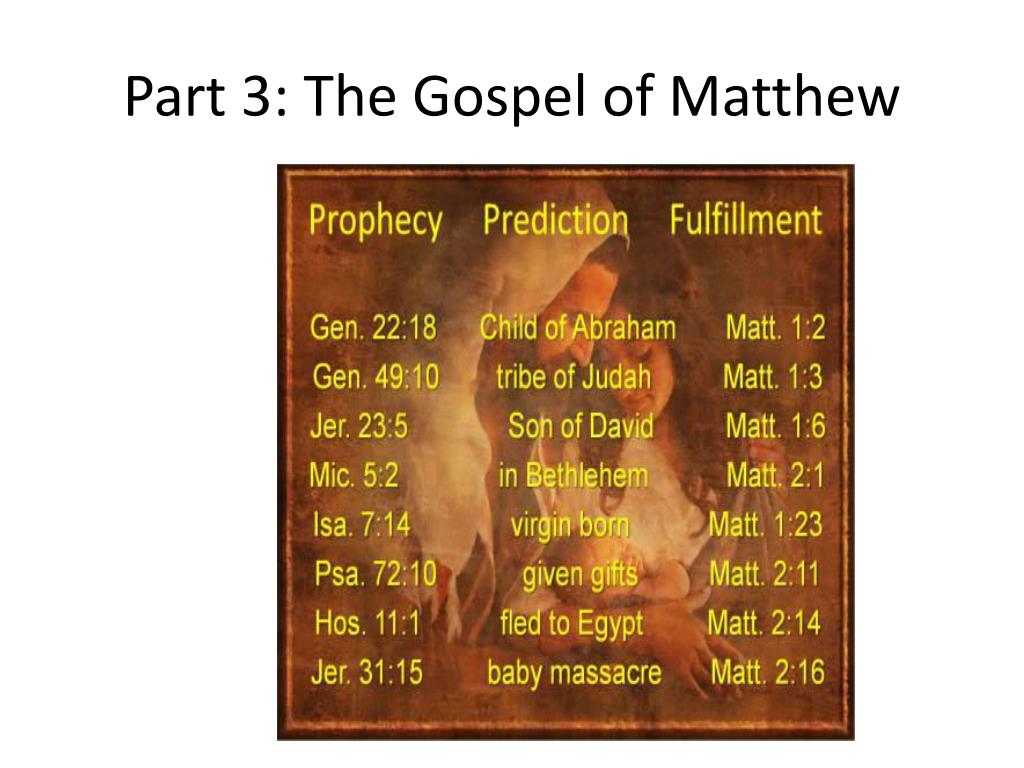 Part 3: The Gospel of Matthew

| Prophecy | Prediction | Fulfillment |
|---|---|---|
| Gen. 22:18 | Child of Abraham | Matt. 1:2 |
| Gen. 49:10 | tribe of Judah | Matt. 1:3 |
| Jer. 23:5 | Son of David | Matt. 1:6 |
| Mic. 5:2 | in Bethlehem | Matt. 2:1 |
| Isa. 7:14 | virgin born | Matt. 1:23 |
| Psa. 72:10 | given gifts | Matt. 2:11 |
| Hos. 11:1 | fled to Egypt | Matt. 2:14 |
| Jer. 31:15 | baby massacre | Matt. 2:16 |